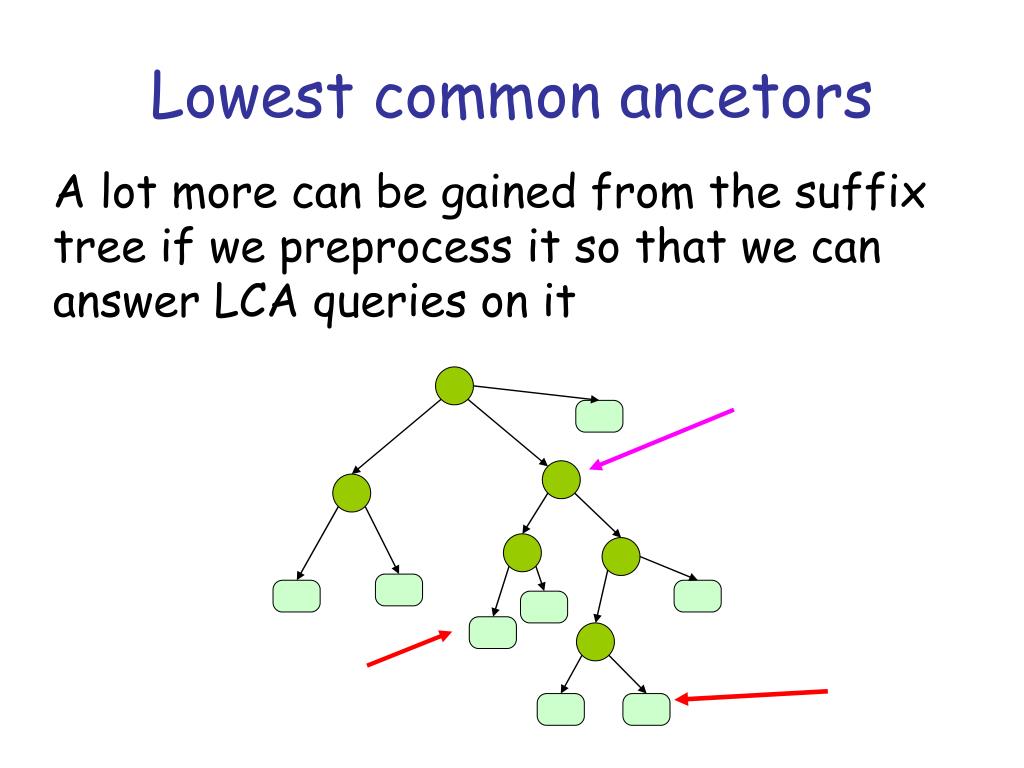 Lowest common ancetors

A lot more can be gained from the suffix tree if we preprocess it so that we can answer LCA queries on it